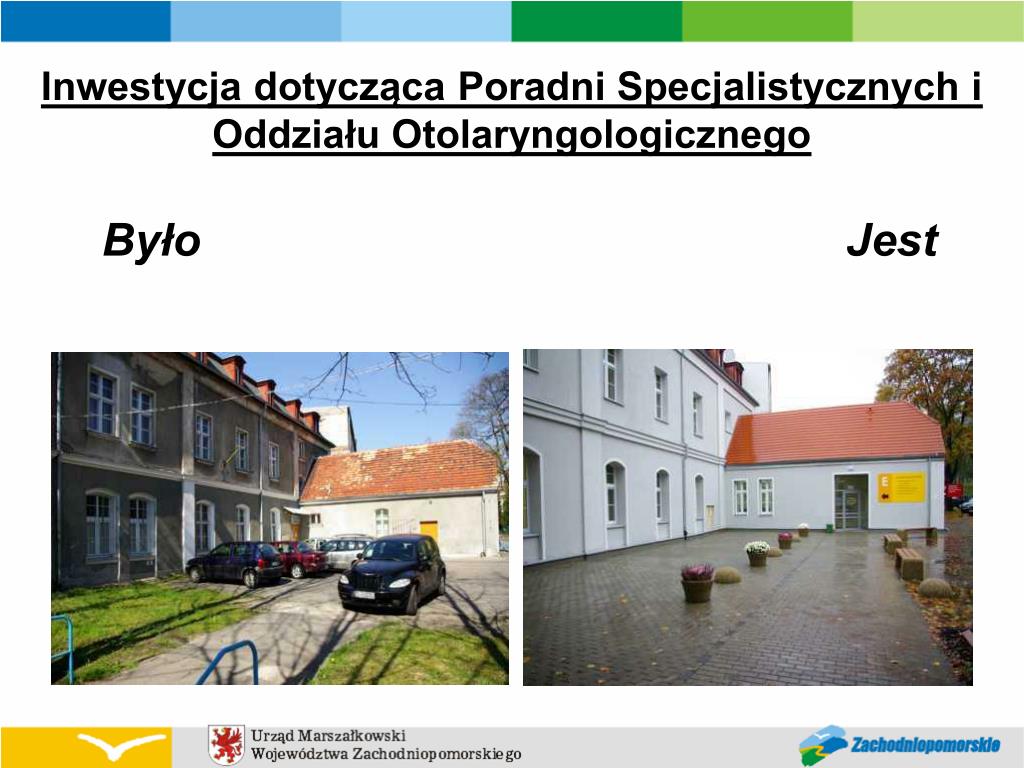 Inwestycja dotycząca Poradni Specjalistycznych i Oddziału Otolaryngologicznego

Było

Jest

E

Urząd Marszałkowski Województwa Zachodniopomorskiego

Zachodniopomorskie